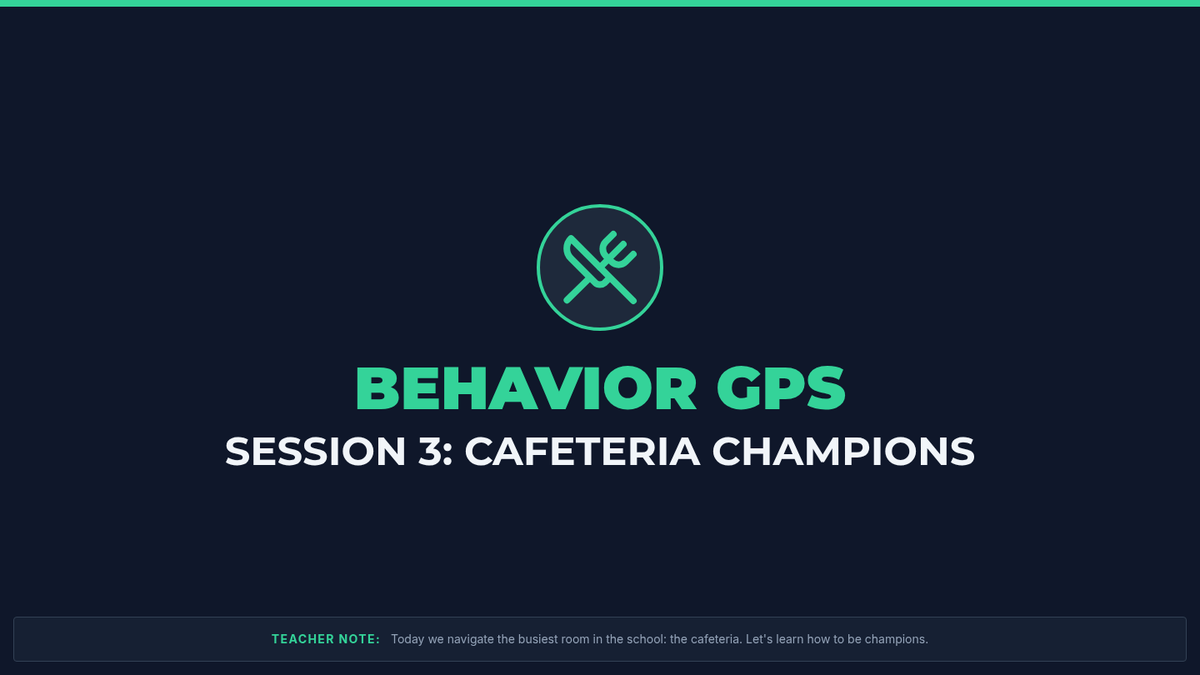 BEHAVIOR GPS
SESSION 3: CAFETERIA CHAMPIONS

TEACHER NOTE: Today we navigate the busiest room in the school: the cafeteria. Let's learn how to be champions.